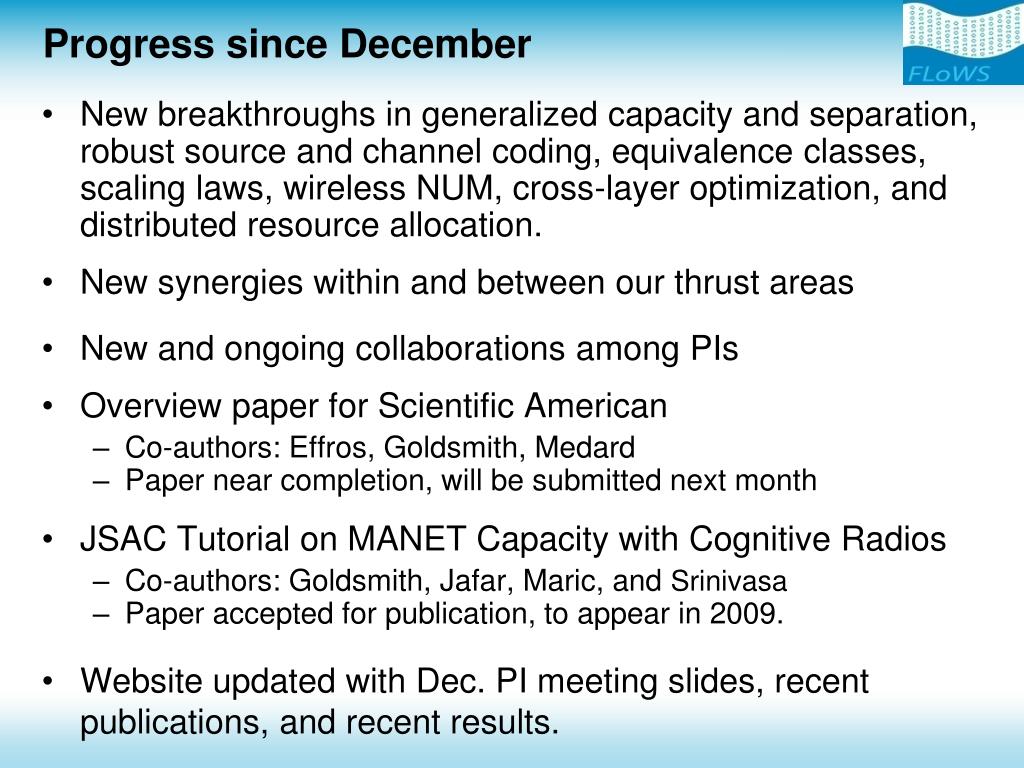 Progress since December

FLoWS

• New breakthroughs in generalized capacity and separation, robust source and channel coding, equivalence classes, scaling laws, wireless NUM, cross-layer optimization, and distributed resource allocation.

• New synergies within and between our thrust areas

• New and ongoing collaborations among PIs

• Overview paper for Scientific American
– Co-authors: Effros, Goldsmith, Medard
– Paper near completion, will be submitted next month

• JSAC Tutorial on MANET Capacity with Cognitive Radios
– Co-authors: Goldsmith, Jafar, Maric, and Srinivasa
– Paper accepted for publication, to appear in 2009.

• Website updated with Dec. PI meeting slides, recent publications, and recent results.